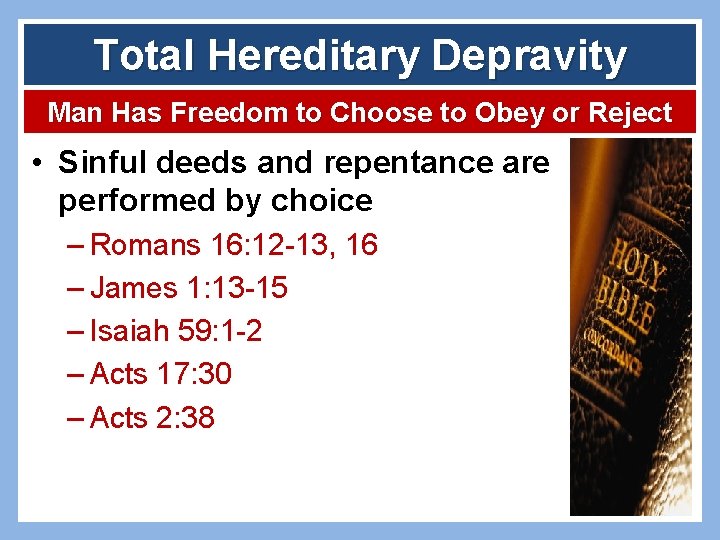 Total Hereditary Depravity

Man Has Freedom to Choose to Obey or Reject

• Sinful deeds and repentance are performed by choice
– Romans 16:12-13, 16
– James 1:13-15
– Isaiah 59:1-2
– Acts 17:30
– Acts 2:38

HOLY BIBLE
CONCORDANCE